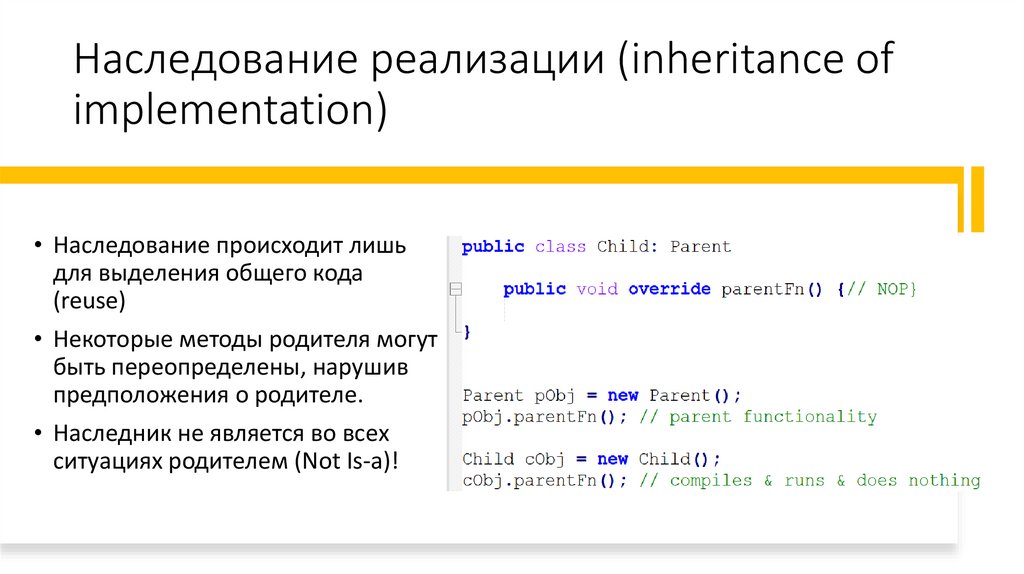 Наследование реализации (inheritance of implementation)

• Наследование происходит лишь для выделения общего кода (reuse)
• Некоторые методы родителя могут быть переопределены, нарушив предположения о родителе.
• Наследник не является во всех ситуациях родителем (Not Is-a)!

public class Child: Parent
    public void override parentFn() {// NOP}
}

Parent pObj = new Parent();
pObj.parentFn(); // parent functionality

Child cObj = new Child();
cObj.parentFn(); // compiles & runs & does nothing